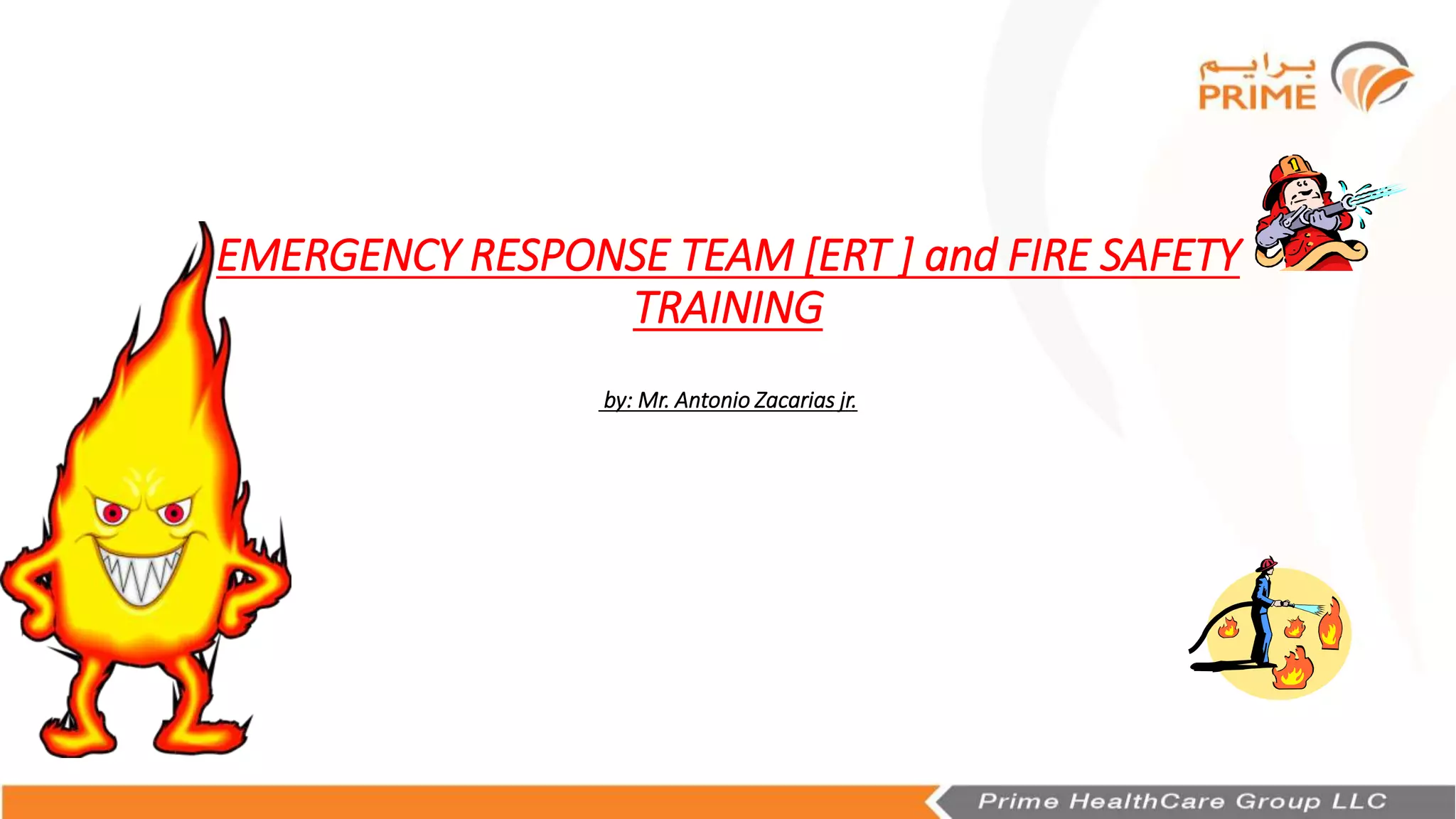 برايم
PRIME

EMERGENCY RESPONSE TEAM [ERT ] and FIRE SAFETY TRAINING

by: Mr. Antonio Zacarias jr.

Prime HealthCare Group LLC